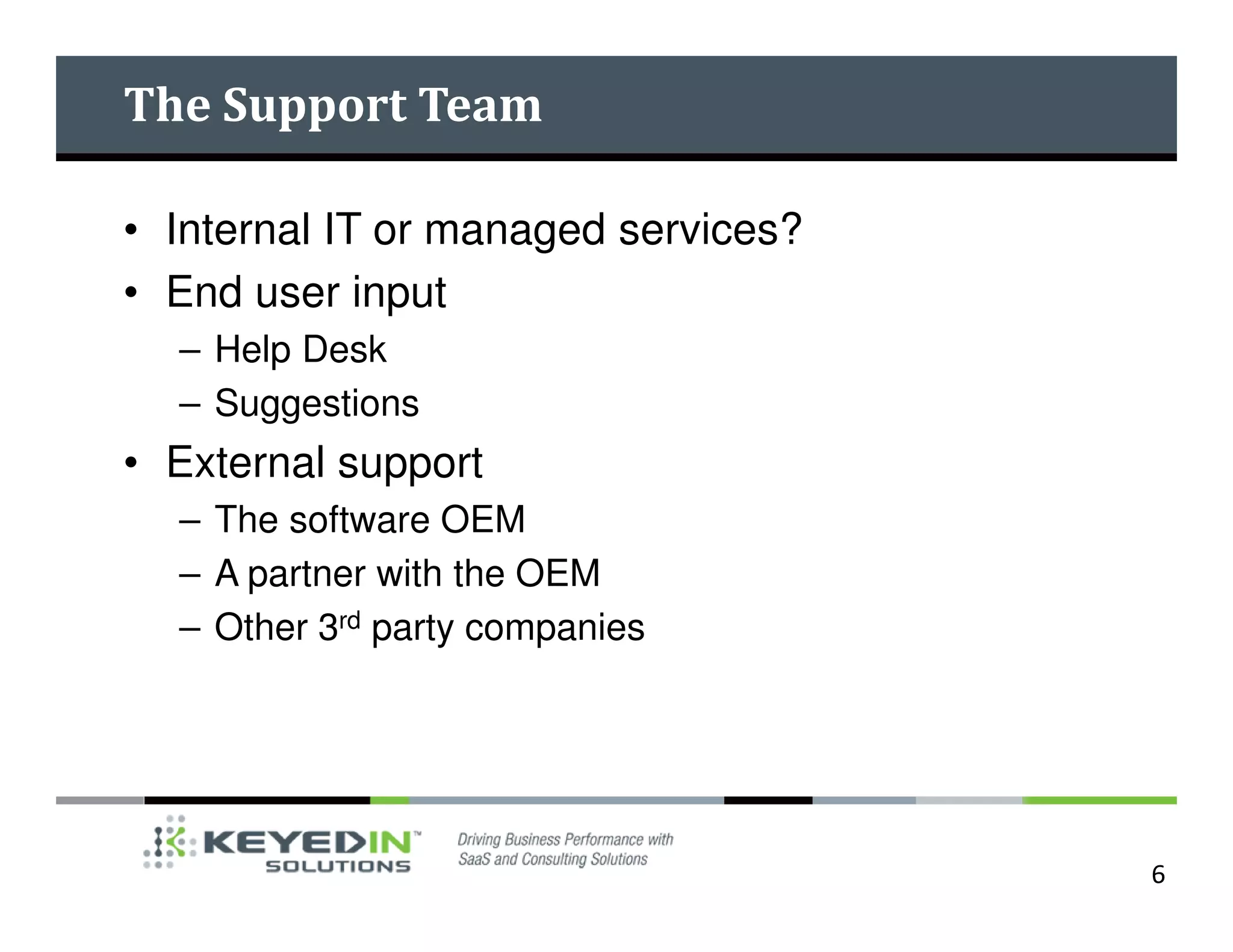 The Support Team

• Internal IT or managed services?
• End user input
– Help Desk
– Suggestions
• External support
– The software OEM
– A partner with the OEM
– Other 3$^{rd}$ party companies

KEYEDIN™ SOLUTIONS

Driving Business Performance with SaaS and Consulting Solutions

6